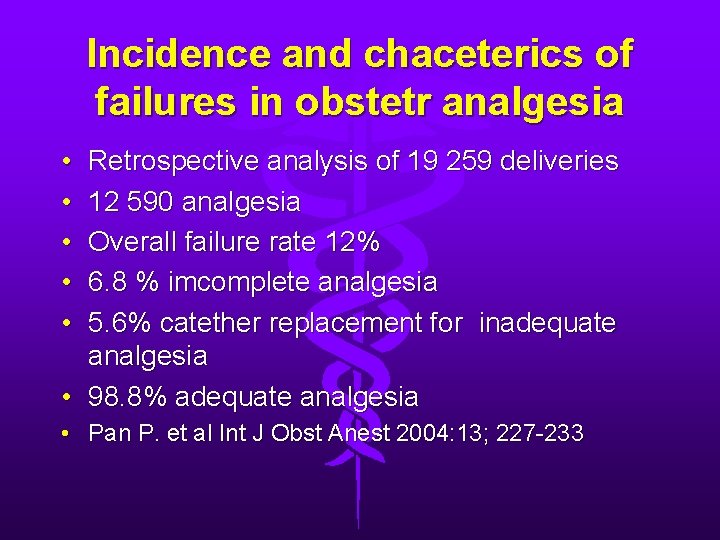 Incidence and chaceterics of failures in obstetr analgesia

• Retrospective analysis of 19 259 deliveries
• 12 590 analgesia
• Overall failure rate 12%
• 6.8 % imcomplete analgesia
• 5.6% catether replacement for inadequate analgesia
• 98.8% adequate analgesia
• Pan P. et al Int J Obst Anest 2004:13; 227-233